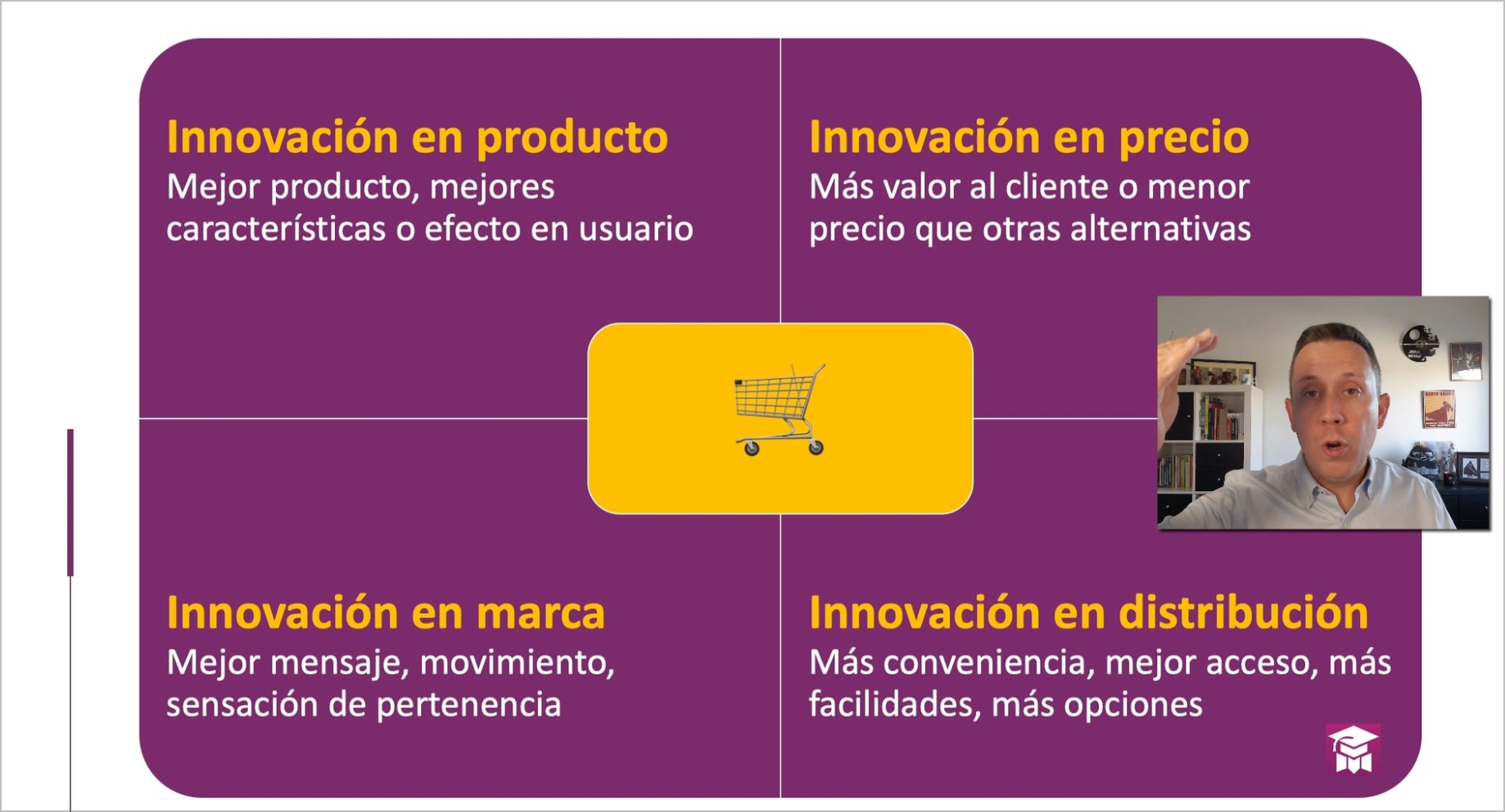 Innovación en producto
Mejor producto, mejores características o efecto en usuario

Innovación en precio
Más valor al cliente o menor precio que otras alternativas

Innovación en marca
Mejor mensaje, movimiento, sensación de pertenencia

Innovación en distribución
Más conveniencia, mejor acceso, más facilidades, más opciones